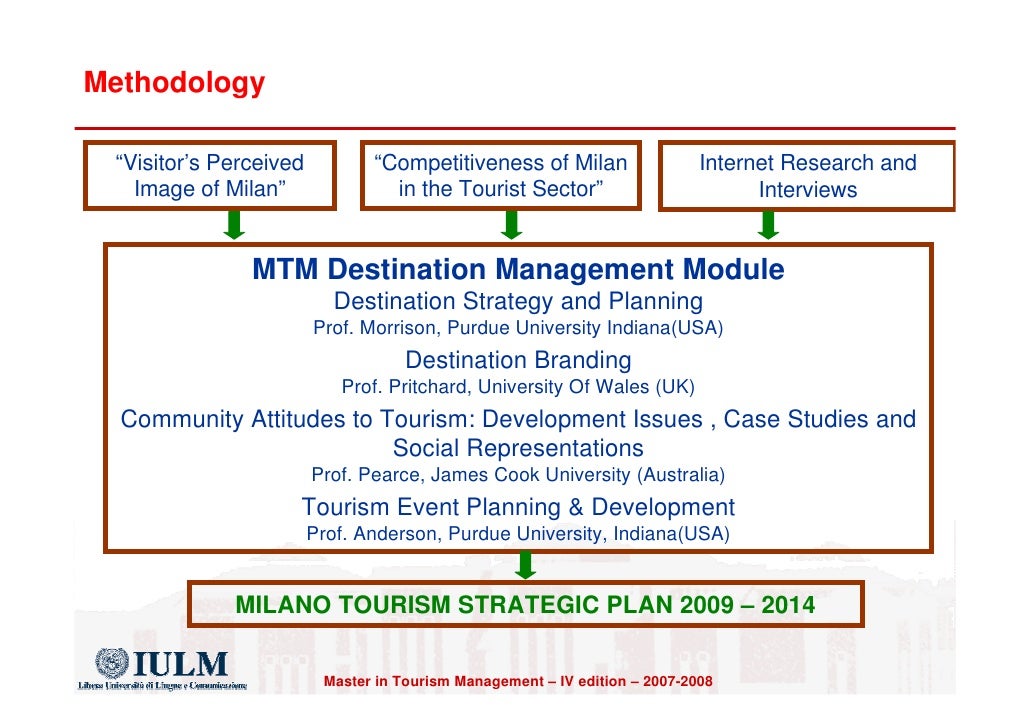 Methodology

“Visitor’s Perceived Image of Milan”

“Competitiveness of Milan in the Tourist Sector”

Internet Research and Interviews

MTM Destination Management Module

Destination Strategy and Planning

Prof. Morrison, Purdue University Indiana(USA)

Destination Branding

Prof. Pritchard, University Of Wales (UK)

Community Attitudes to Tourism: Development Issues , Case Studies and Social Representations

Prof. Pearce, James Cook University (Australia)

Tourism Event Planning & Development

Prof. Anderson, Purdue University, Indiana(USA)

MILANO TOURISM STRATEGIC PLAN 2009 – 2014

IULM

Libera Università di Lingue e Comunicazione

Master in Tourism Management – IV edition – 2007-2008